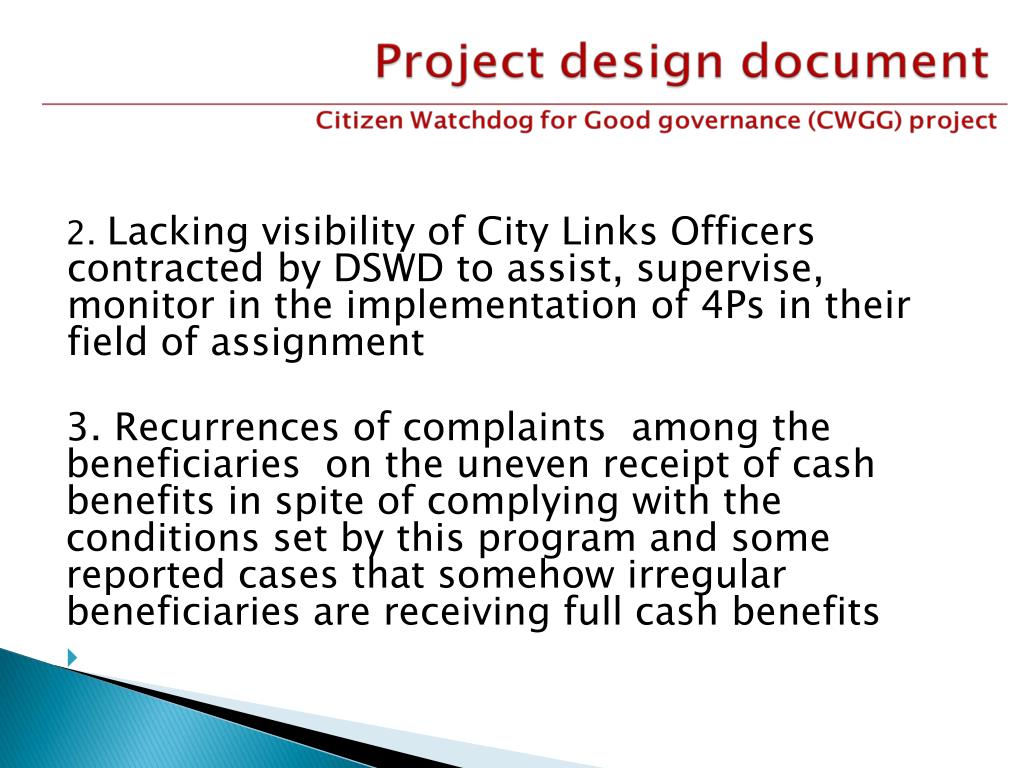 Project design document

Citizen Watchdog for Good governance (CWGG) project

2. Lacking visibility of City Links Officers contracted by DSWD to assist, supervise, monitor in the implementation of 4Ps in their field of assignment

3. Recurrences of complaints among the beneficiaries on the uneven receipt of cash benefits in spite of complying with the conditions set by this program and some reported cases that somehow irregular beneficiaries are receiving full cash benefits